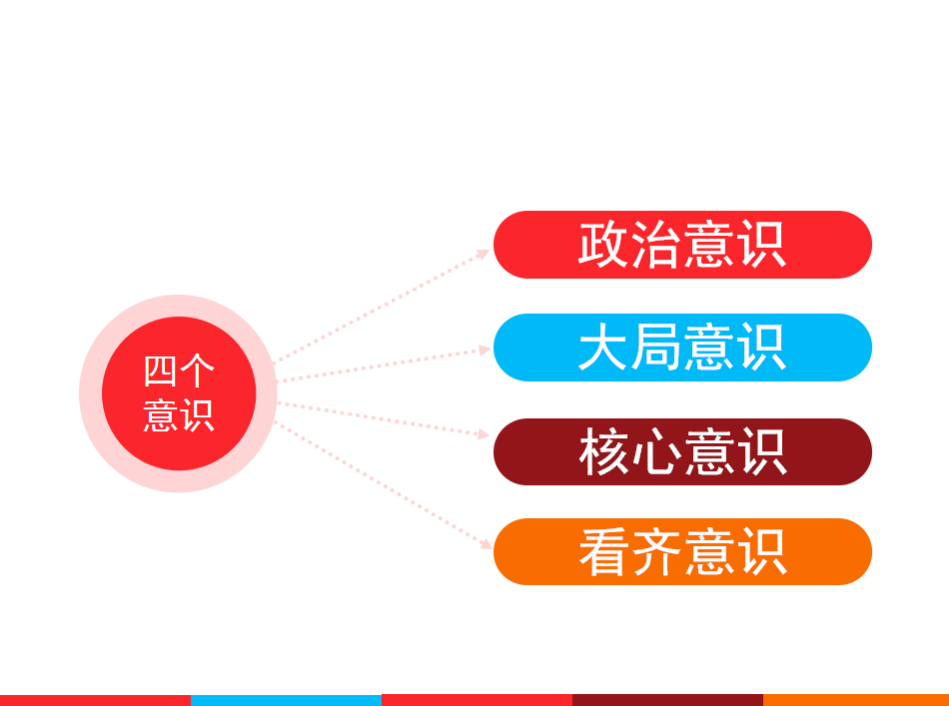 四个意识

政治意识

大局意识

核心意识

看齐意识